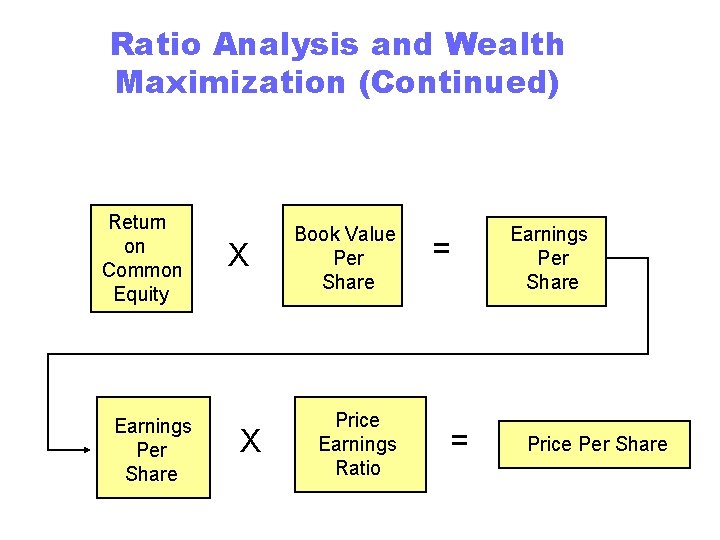 Ratio Analysis and Wealth Maximization (Continued)

Return on Common Equity

X

Book Value Per Share

=

Earnings Per Share

Earnings Per Share

X

Price Earnings Ratio

=

Price Per Share